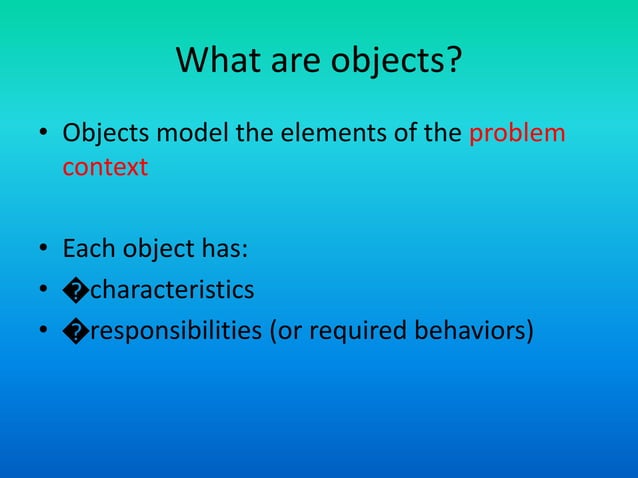 What are objects?

• Objects model the elements of the problem context

• Each object has:
• �characteristics
• �responsibilities (or required behaviors)